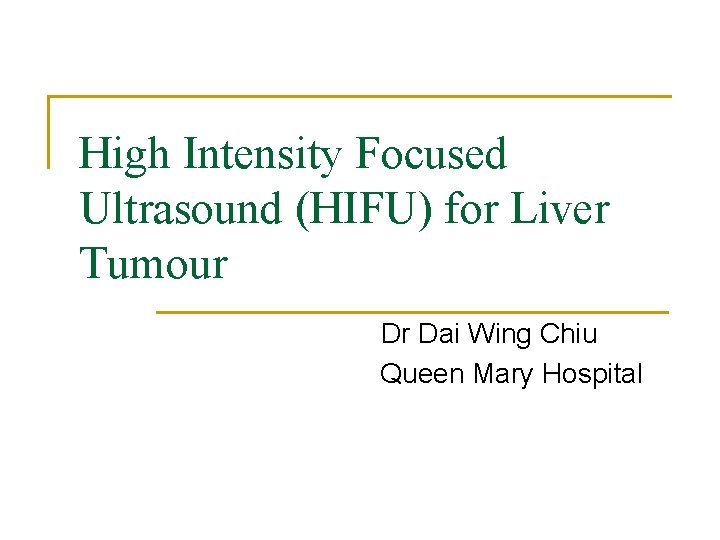 High Intensity Focused Ultrasound (HIFU) for Liver Tumour

Dr Dai Wing Chiu
Queen Mary Hospital